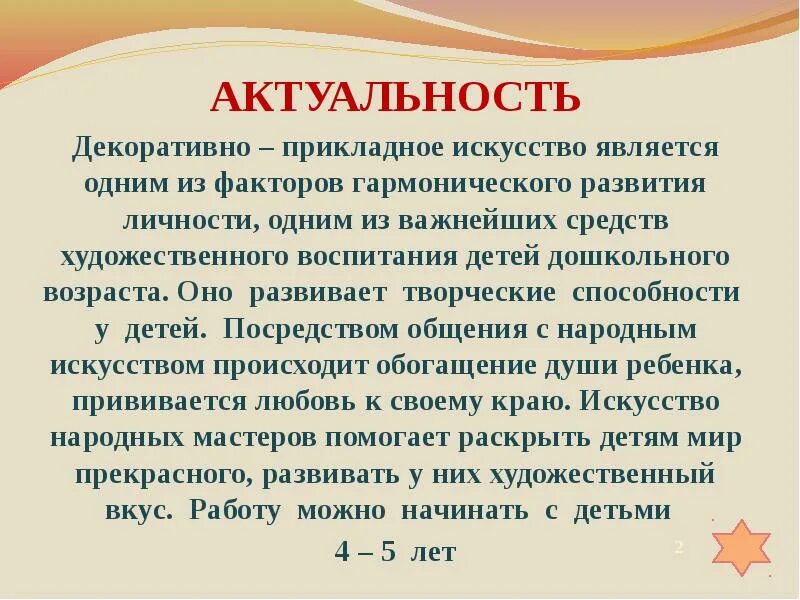 АКТУАЛЬНОСТЬ

Декоративно – прикладное искусство является одним из факторов гармонического развития личности, одним из важнейших средств художественного воспитания детей дошкольного возраста. Оно развивает творческие способности у детей. Посредством общения с народным искусством происходит обогащение души ребенка, прививается любовь к своему краю. Искусство народных мастеров помогает раскрыть детям мир прекрасного, развивать у них художественный вкус. Работу можно начинать с детьми 4 – 5 лет

2